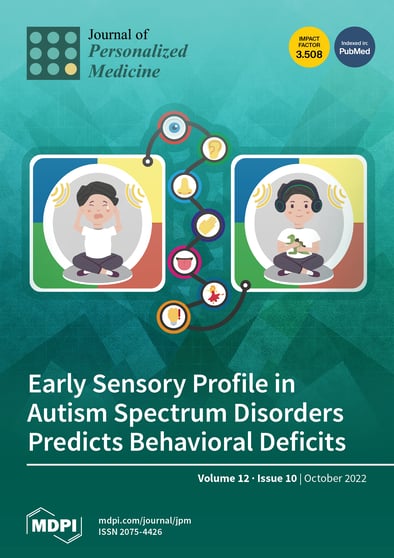 Journal of
Personalized
Medicine

IMPACT FACTOR 3.508

Indexed in: PubMed

Early Sensory Profile in Autism Spectrum Disorders Predicts Behavioral Deficits

Volume 12 · Issue 10 | October 2022

MDPI

mdpi.com/journal/jpm
ISSN 2075-4426